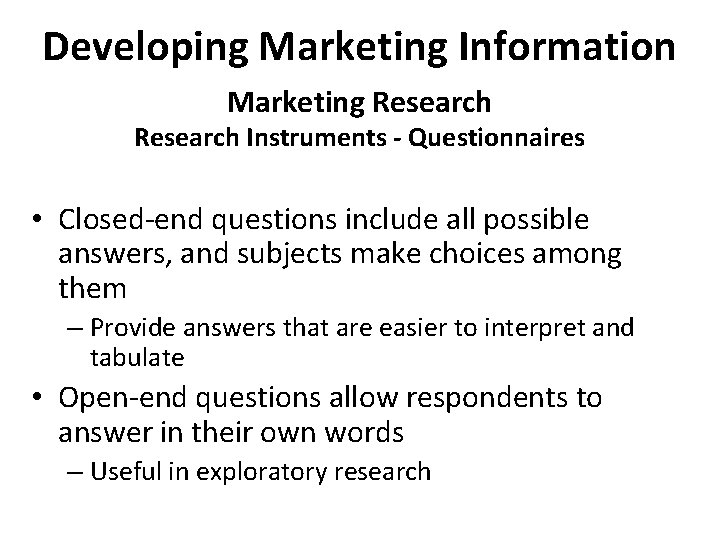 Developing Marketing Information

Marketing Research

Research Instruments - Questionnaires

• Closed-end questions include all possible answers, and subjects make choices among them

– Provide answers that are easier to interpret and tabulate

• Open-end questions allow respondents to answer in their own words

– Useful in exploratory research